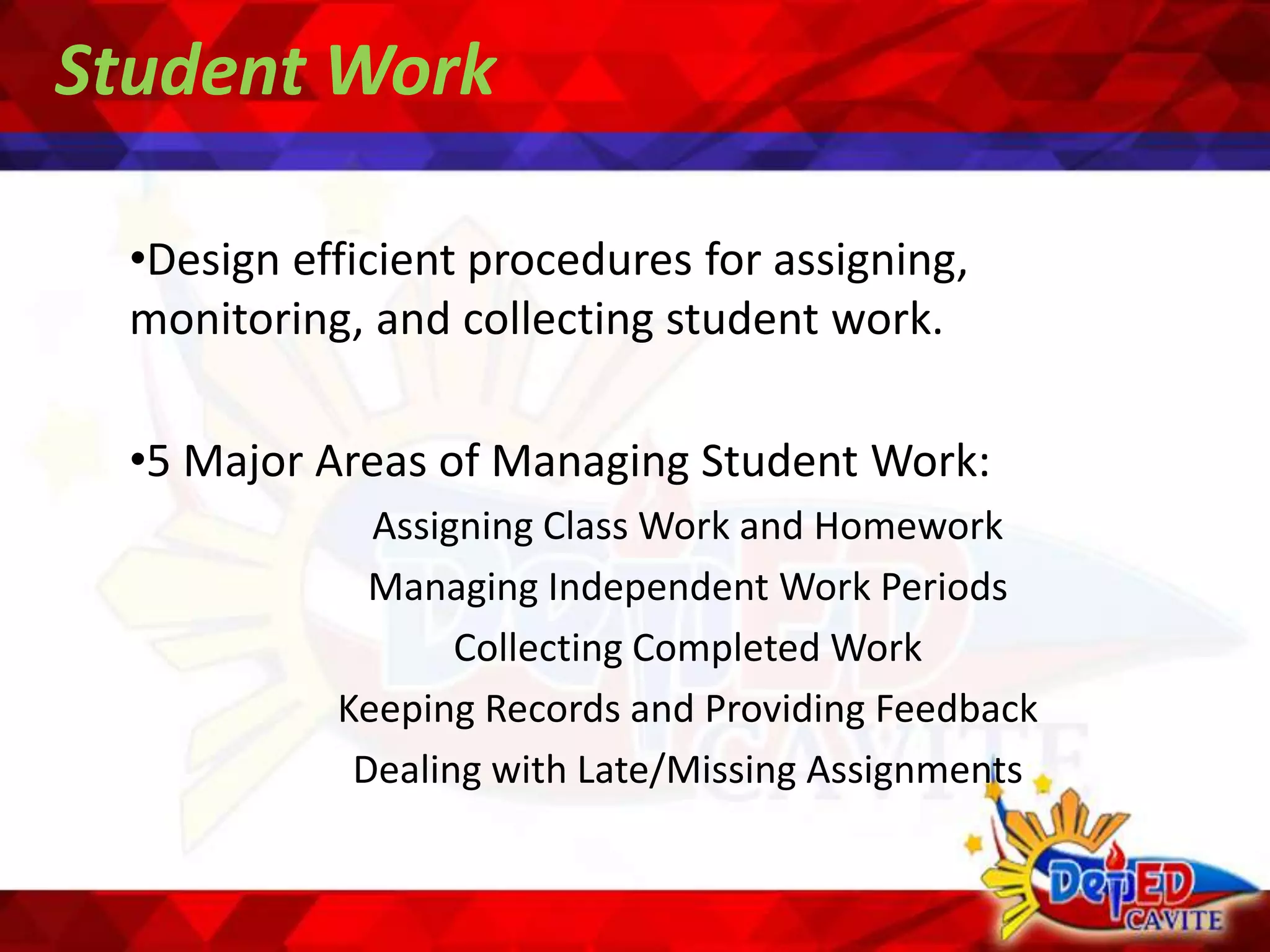 Student Work

•Design efficient procedures for assigning, monitoring, and collecting student work.

•5 Major Areas of Managing Student Work:

Assigning Class Work and Homework

Managing Independent Work Periods

Collecting Completed Work

Keeping Records and Providing Feedback

Dealing with Late/Missing Assignments

DepED CAVITE